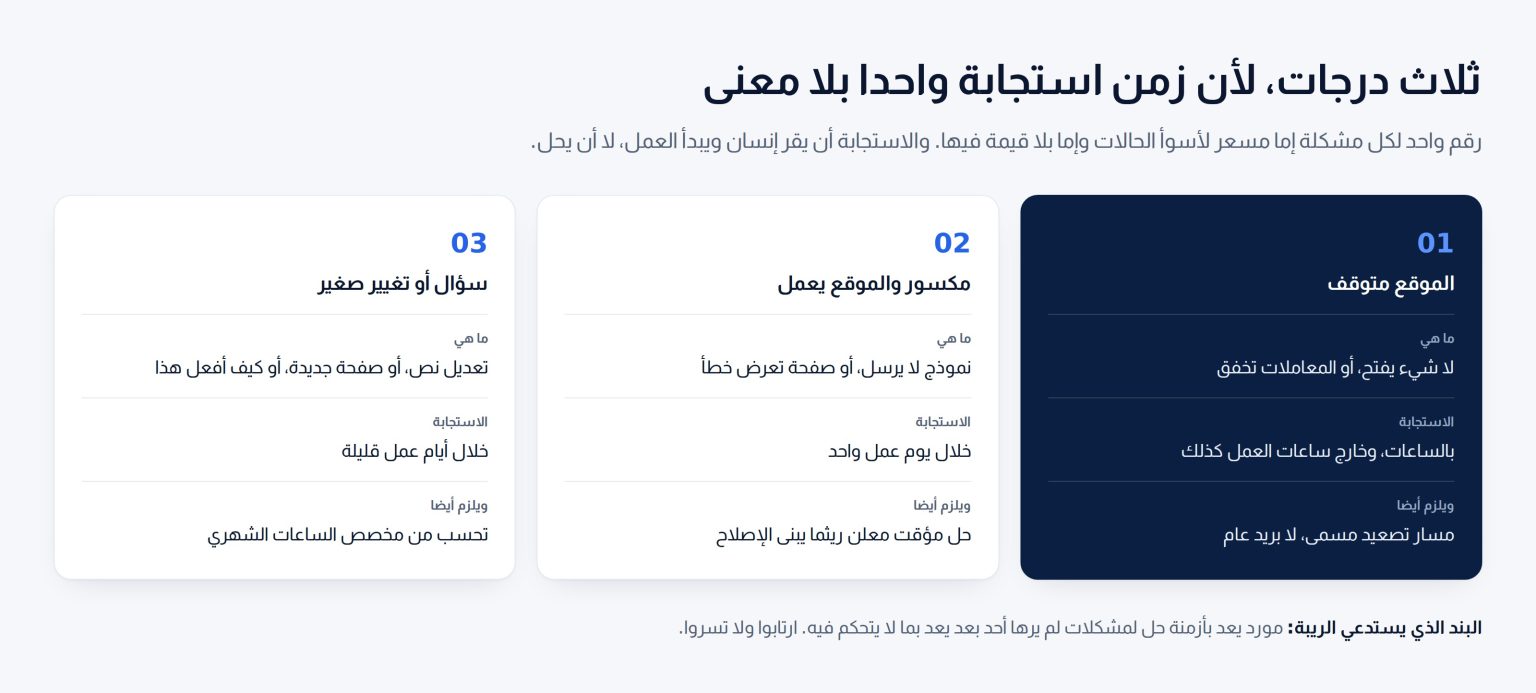 ثلاث درجات، لأن زمن استجابة واحدا بلا معنى

رقم واحد لكل مشكلة إما مسعر لأسوأ الحالات وإما بلا قيمة فيها. والاستجابة أن يقر إنسان ويبدأ العمل، لا أن يحل.

01

الموقع متوقف

ما هي

لا شيء يفتح، أو المعاملات تخفق

الاستجابة

بالساعات، وخارج ساعات العمل كذلك

ويلزم أيضا

مسار تصعيد مسمى، لا بريد عام

02

مكسور والموقع يعمل

ما هي

نموذج لا يرسل، أو صفحة تعرض خطأ

الاستجابة

خلال يوم عمل واحد

ويلزم أيضا

حل مؤقت معلن ريثما يبنى الإصلاح

03

سؤال أو تغيير صغير

ما هي

تعديل نص، أو صفحة جديدة، أو كيف أفعل هذا

الاستجابة

خلال أيام عمل قليلة

ويلزم أيضا

تحسب من مخصص الساعات الشهري

البند الذي يستدعي الريبة: مورد يعد بأزمنة حل لمشكلات لم يرها أحد بعد يعد بما لا يتحكم فيه. ارتابوا ولا تسروا.